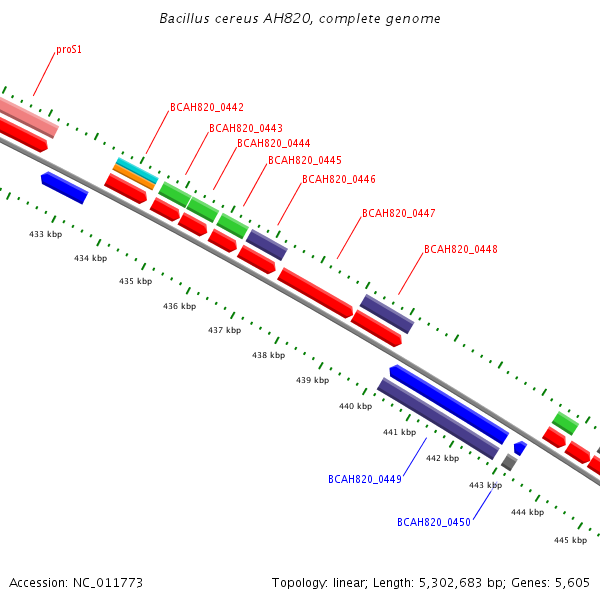 Bacillus cereus AH820, complete genome

proS1

BCAH820_0442

BCAH820_0443

BCAH820_0444

BCAH820_0445

BCAH820_0446

BCAH820_0447

BCAH820_0448

433 kbp

434 kbp

435 kbp

436 kbp

437 kbp

438 kbp

439 kbp

440 kbp

441 kbp

442 kbp

443 kbp

444 kbp

445 kbp

BCAH820_0449

BCAH820_0450

Accession: NC_011773

Topology: linear; Length: 5,302,683 bp; Genes: 5,605